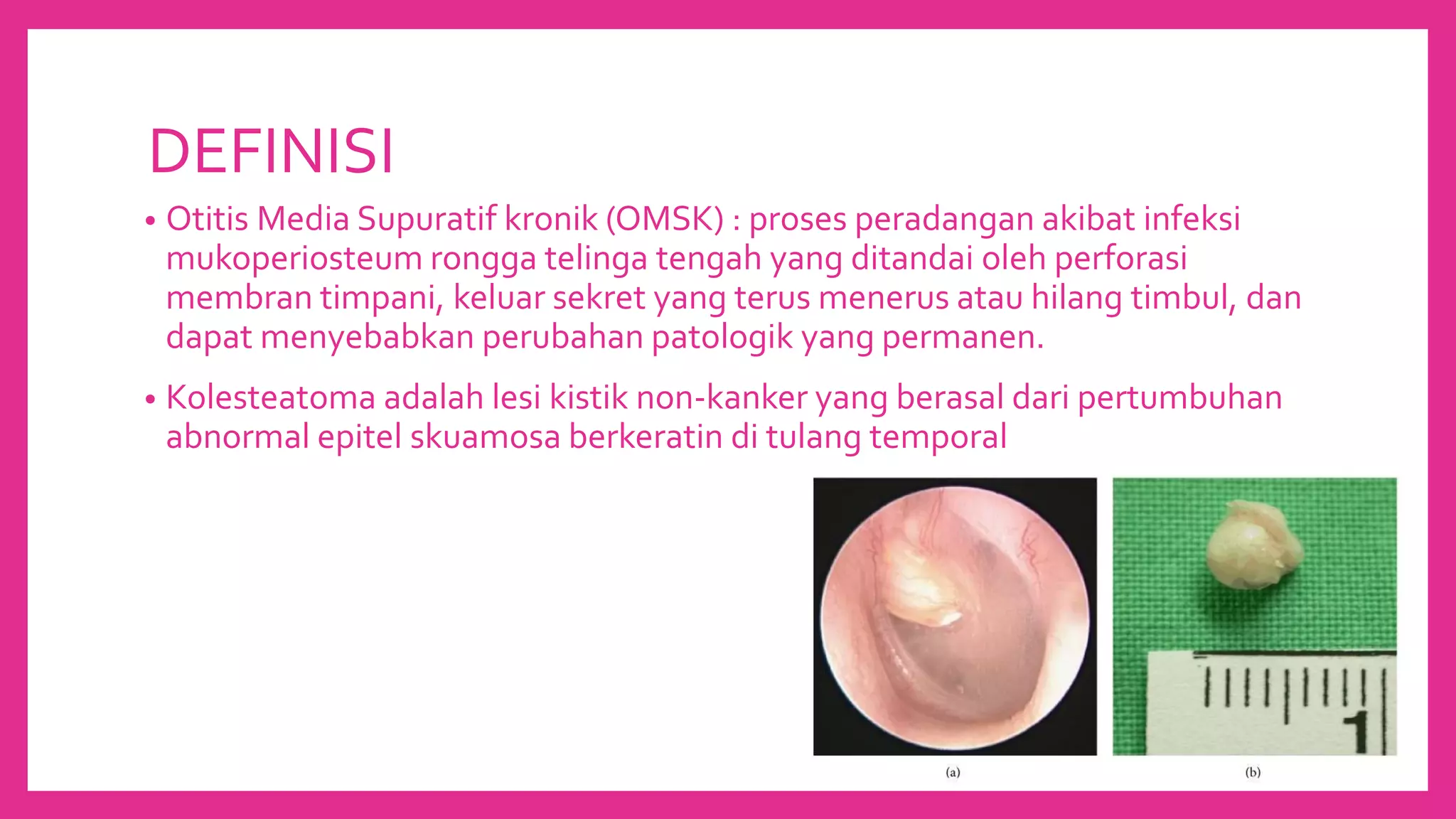 DEFINISI

• Otitis Media Supuratif kronik (OMSK) : proses peradangan akibat infeksi mukoperiosteum rongga telinga tengah yang ditandai oleh perforasi membran timpani, keluar sekret yang terus menerus atau hilang timbul, dan dapat menyebabkan perubahan patologik yang permanen.

• Kolesteatoma adalah lesi kistik non-kanker yang berasal dari pertumbuhan abnormal epitel skuamosa berkeratin di tulang temporal

1

(a)

(b)